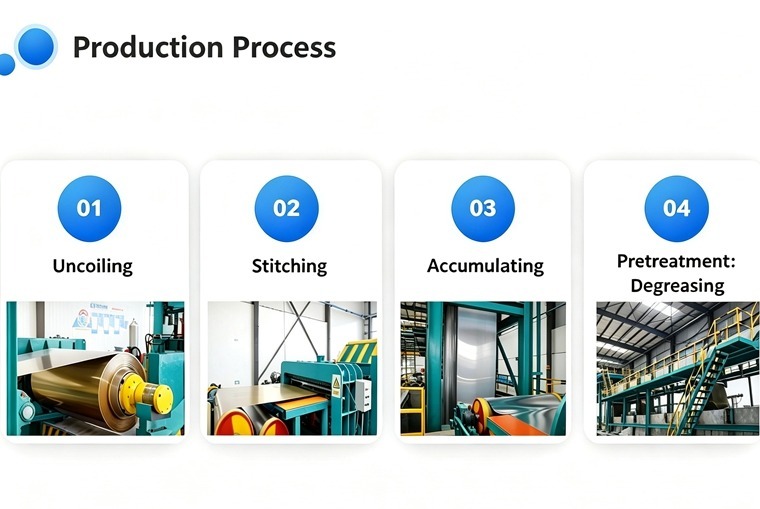 Production Process

01

Uncoiling

02

Stitching

03

Accumulating

04

Pretreatment: Degreasing